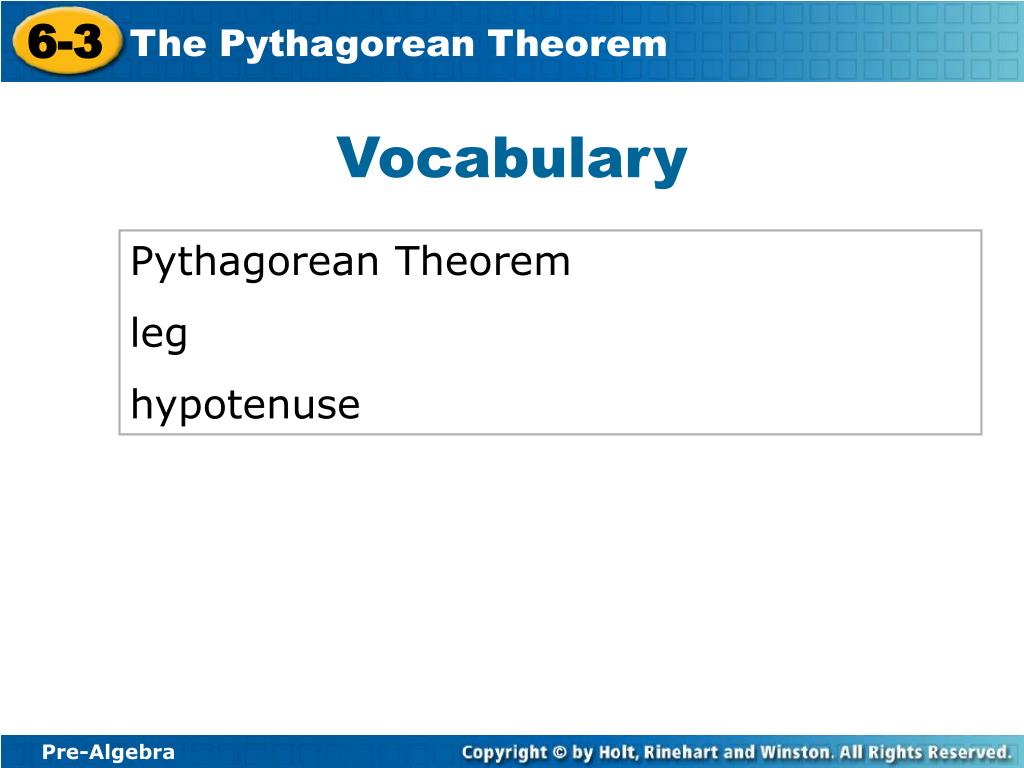 6-3 The Pythagorean Theorem

Vocabulary

Pythagorean Theorem
leg
hypotenuse

Pre-Algebra

Copyright © by Holt, Rinehart and Winston. All Rights Reserved.